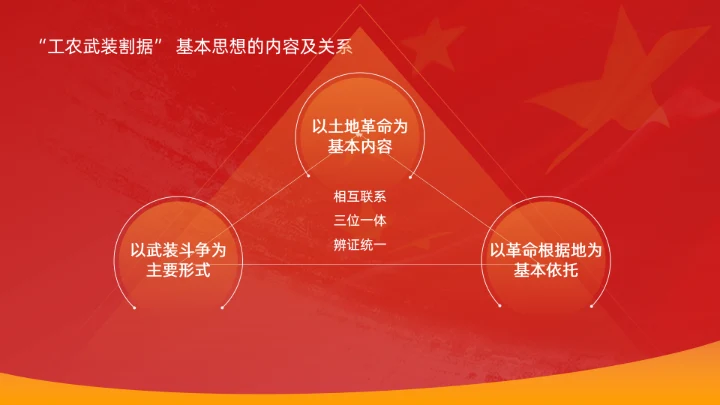 “工农武装割据” 基本思想的内容及关系

以土地革命为基本内容

相互联系
三位一体
辨证统一

以武装斗争为主要形式

以革命根据地为基本依托